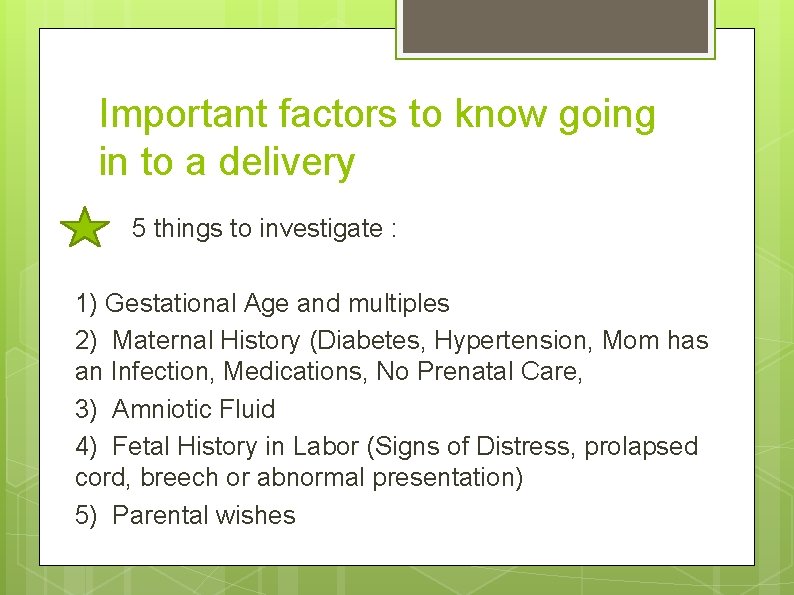 Important factors to know going in to a delivery

5 things to investigate :

1) Gestational Age and multiples

2) Maternal History (Diabetes, Hypertension, Mom has an Infection, Medications, No Prenatal Care,

3) Amniotic Fluid

4) Fetal History in Labor (Signs of Distress, prolapsed cord, breech or abnormal presentation)

5) Parental wishes